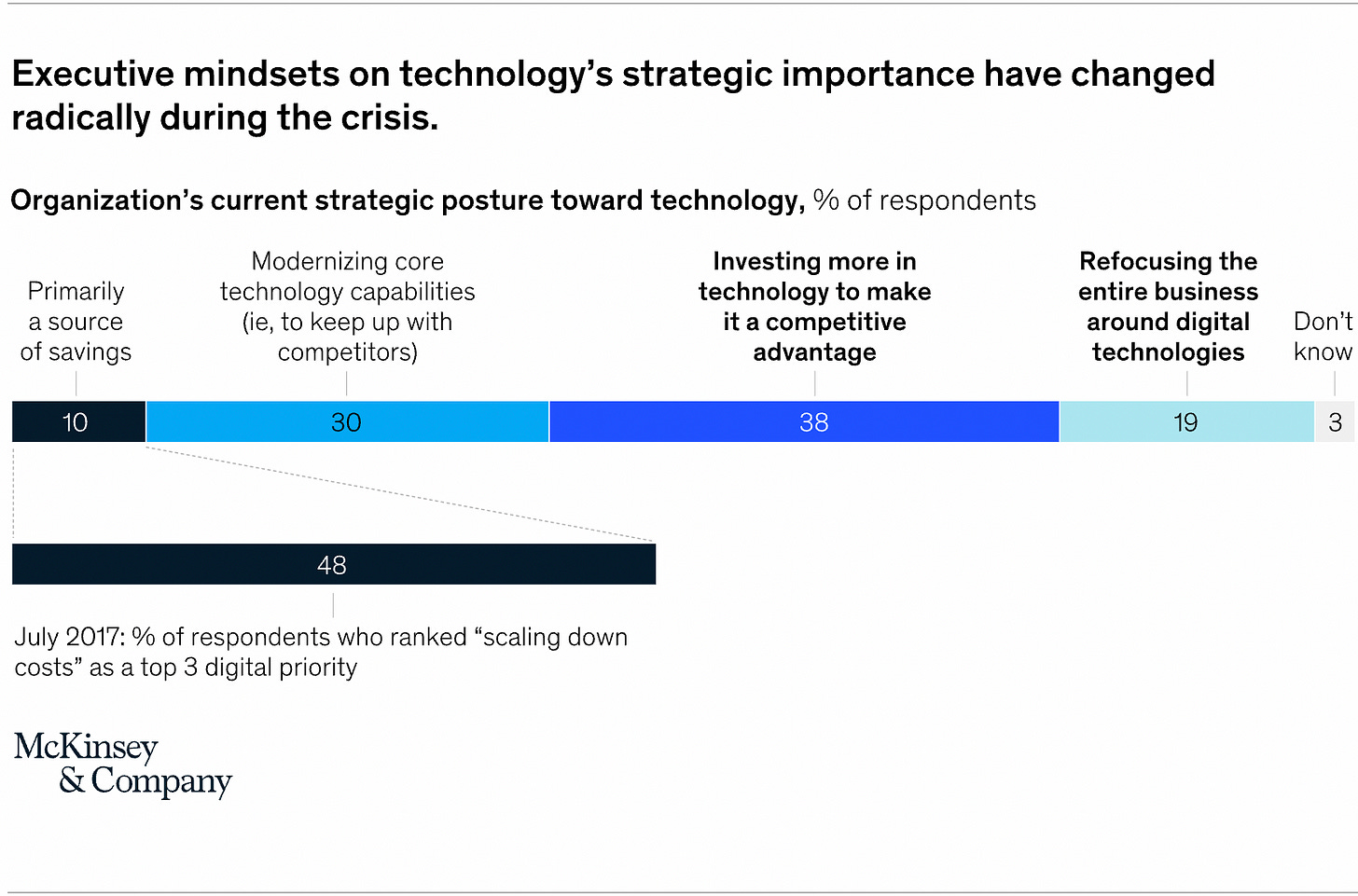 Executive mindsets on technology's strategic importance have changed radically during the crisis.

Organization's current strategic posture toward technology, % of respondents

Primarily a source of savings

Modernizing core technology capabilities (ie, to keep up with competitors)

Investing more in technology to make it a competitive advantage

Refocusing the entire business around digital technologies

Don't know

10

30

38

19

3

48

July 2017: % of respondents who ranked "scaling down costs" as a top 3 digital priority

McKinsey & Company